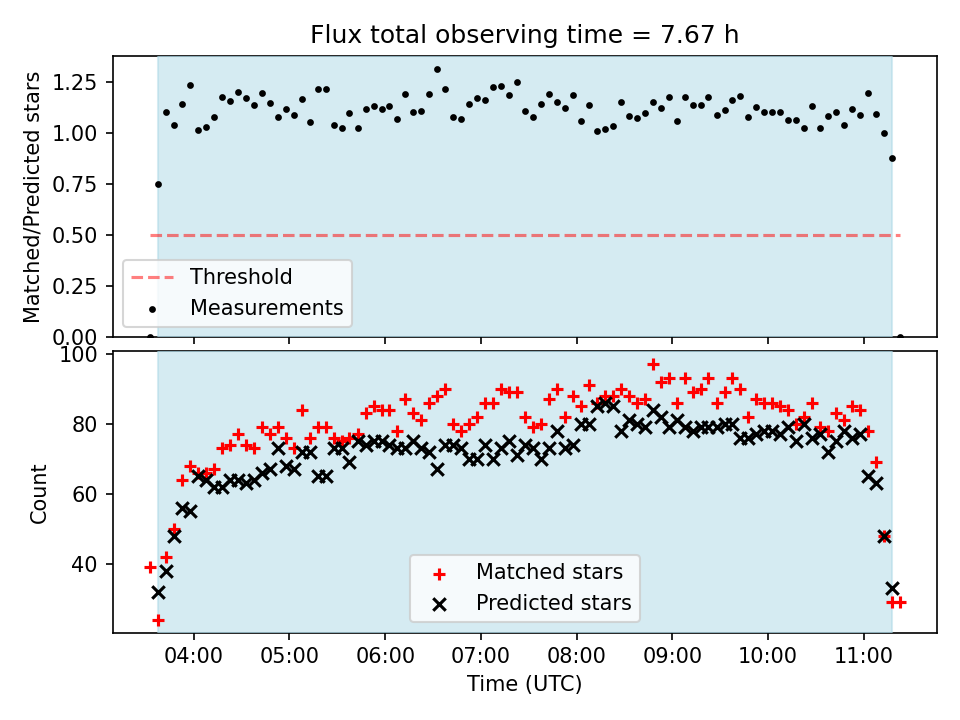 Flux total observing time = 7.67 h

Matched/Predicted stars

1.25
1.00
0.75
0.50
0.25
0.00

Threshold
Measurements

Count

100
80
60
40

Matched stars
Predicted stars

04:00 05:00 06:00 07:00 08:00 09:00 10:00 11:00

Time (UTC)